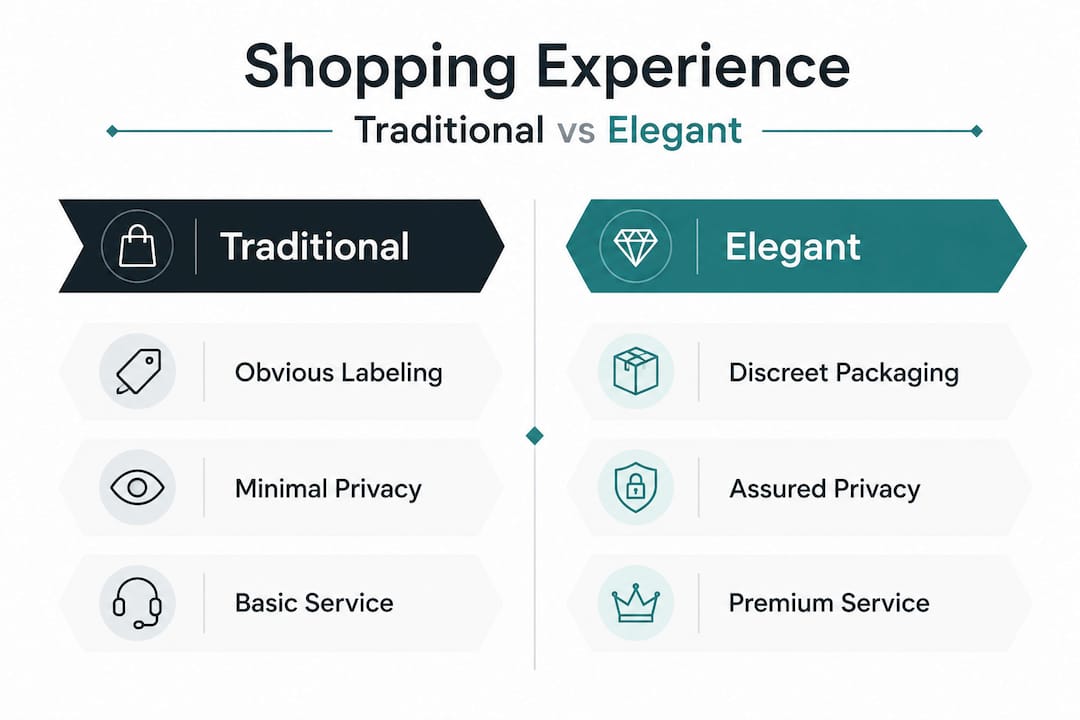 Shopping Experience

Traditional vs Elegant

Traditional

Obvious Labeling

Minimal Privacy

Basic Service

Elegant

Discreet Packaging

Assured Privacy

Premium Service